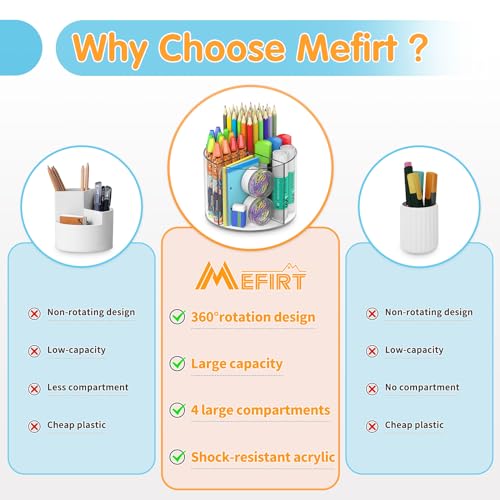 Why Choose Mefirt ?

Non-rotating design
Low-capacity
Less compartment
Cheap plastic

MEFIRT
360°rotation design
Large capacity
4 large compartments
Shock-resistant acrylic

Non-rotating design
Low-capacity
No compartment
Cheap plastic